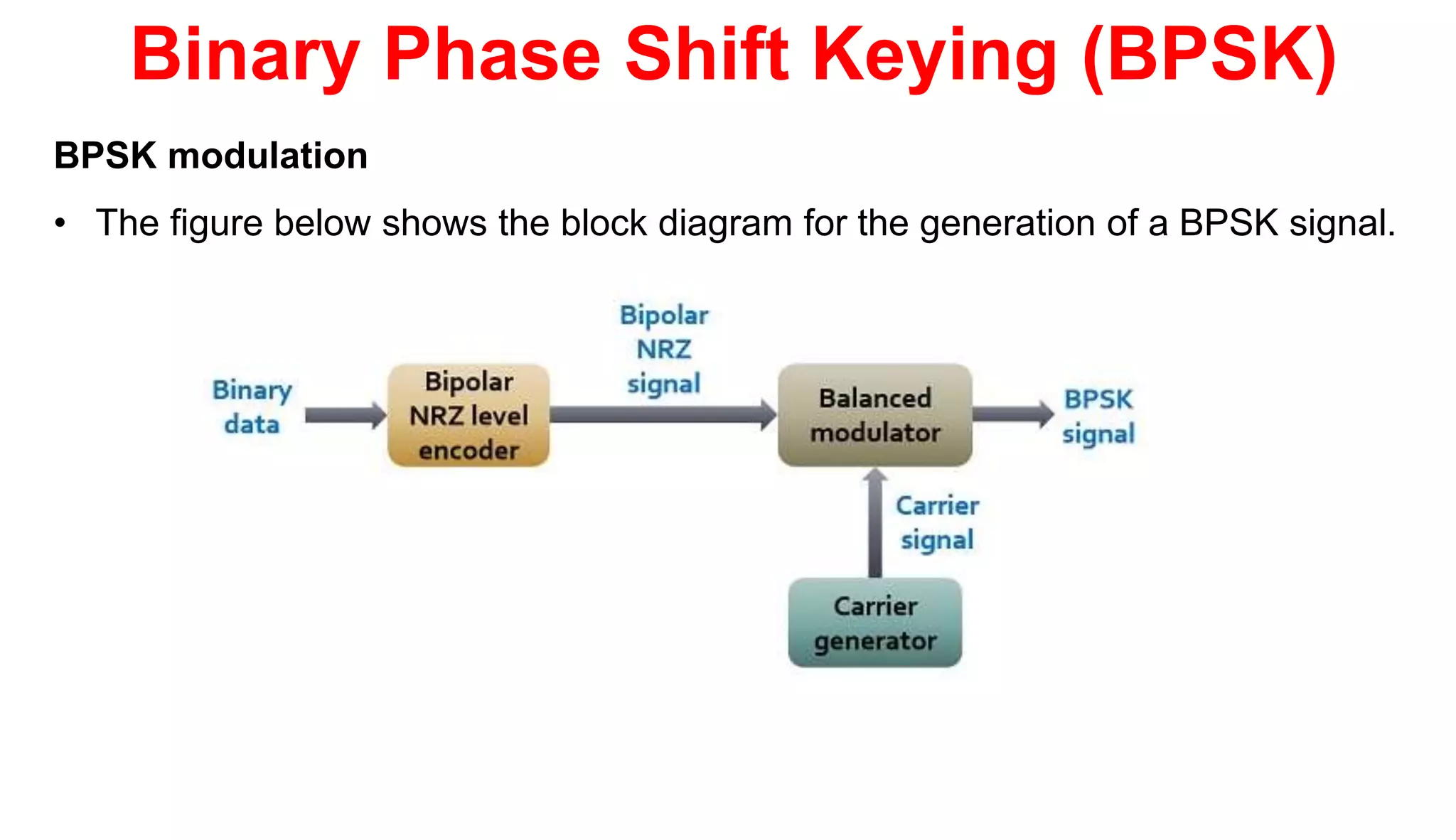 Binary Phase Shift Keying (BPSK)

BPSK modulation

• The figure below shows the block diagram for the generation of a BPSK signal.

Binary data

Bipolar NRZ level encoder

Bipolar NRZ signal

Balanced modulator

BPSK signal

Carrier signal

Carrier generator